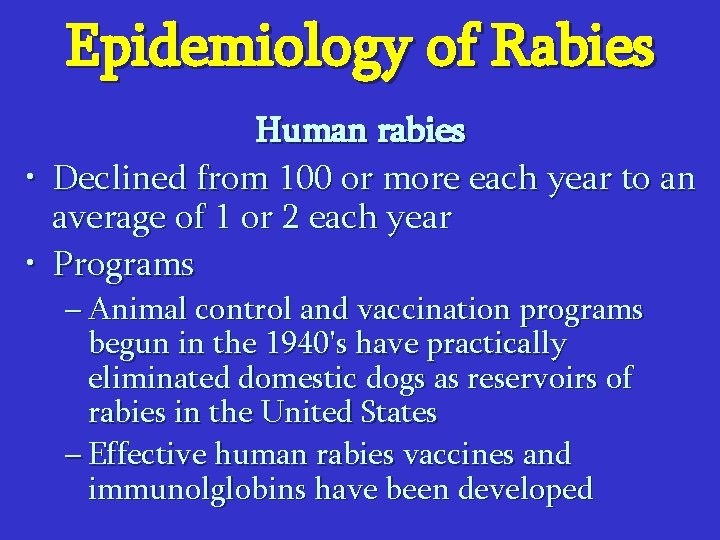 Epidemiology of Rabies

Human rabies

• Declined from 100 or more each year to an average of 1 or 2 each year

• Programs

– Animal control and vaccination programs begun in the 1940's have practically eliminated domestic dogs as reservoirs of rabies in the United States

– Effective human rabies vaccines and immunolglobins have been developed